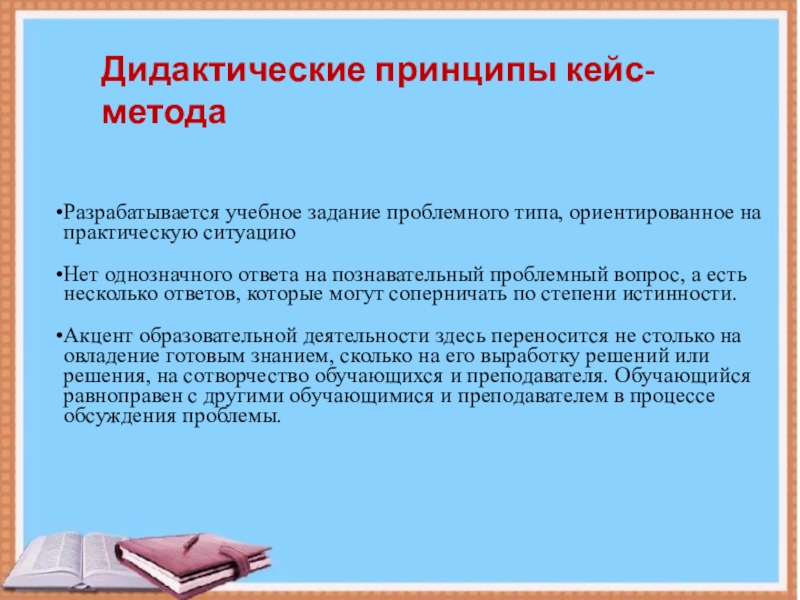 Дидактические принципы кейс-метода

•Разрабатывается учебное задание проблемного типа, ориентированное на практическую ситуацию

•Нет однозначного ответа на познавательный проблемный вопрос, а есть несколько ответов, которые могут соперничать по степени истинности.

•Акцент образовательной деятельности здесь переносится не столько на овладение готовым знанием, сколько на его выработку решений или решения, на сотворчество обучающихся и преподавателя. Обучающийся равноправен с другими обучающимися и преподавателем в процессе обсуждения проблемы.